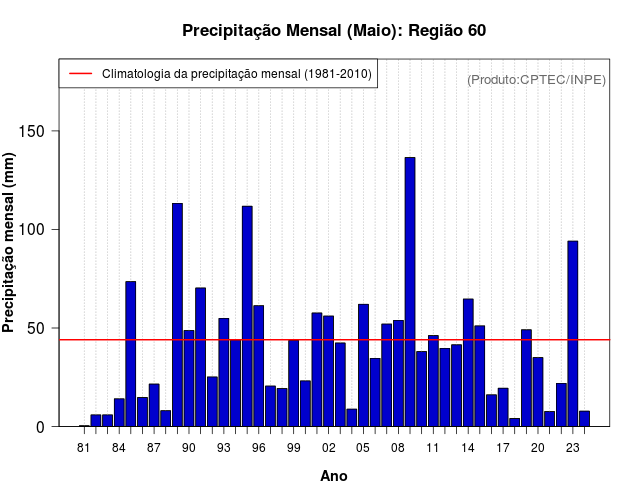 Precipitação Mensal (Maio): Região 60

Climatologia da precipitação mensal (1981-2010)

(Produto:CPTEC/INPE)

Precipitação mensal (mm)

150
100
50
0

81 84 87 90 93 96 99 02 05 08 11 14 17 20 23

Ano